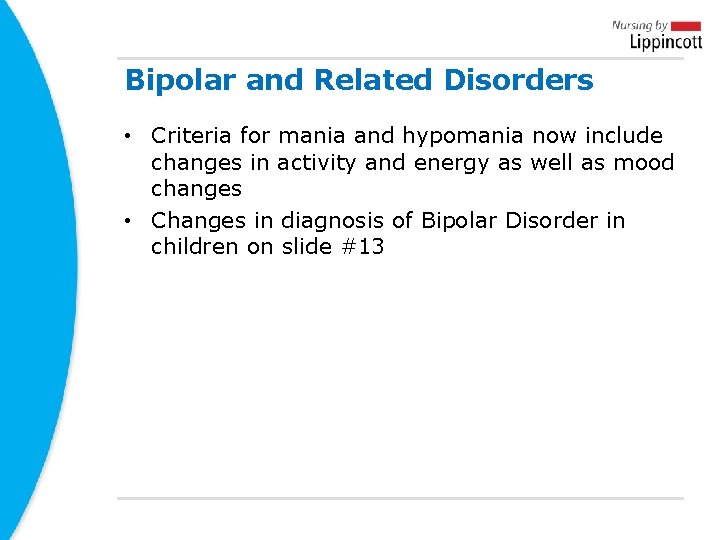 Nursing by
Lippincott

Bipolar and Related Disorders

• Criteria for mania and hypomania now include changes in activity and energy as well as mood changes
• Changes in diagnosis of Bipolar Disorder in children on slide #13